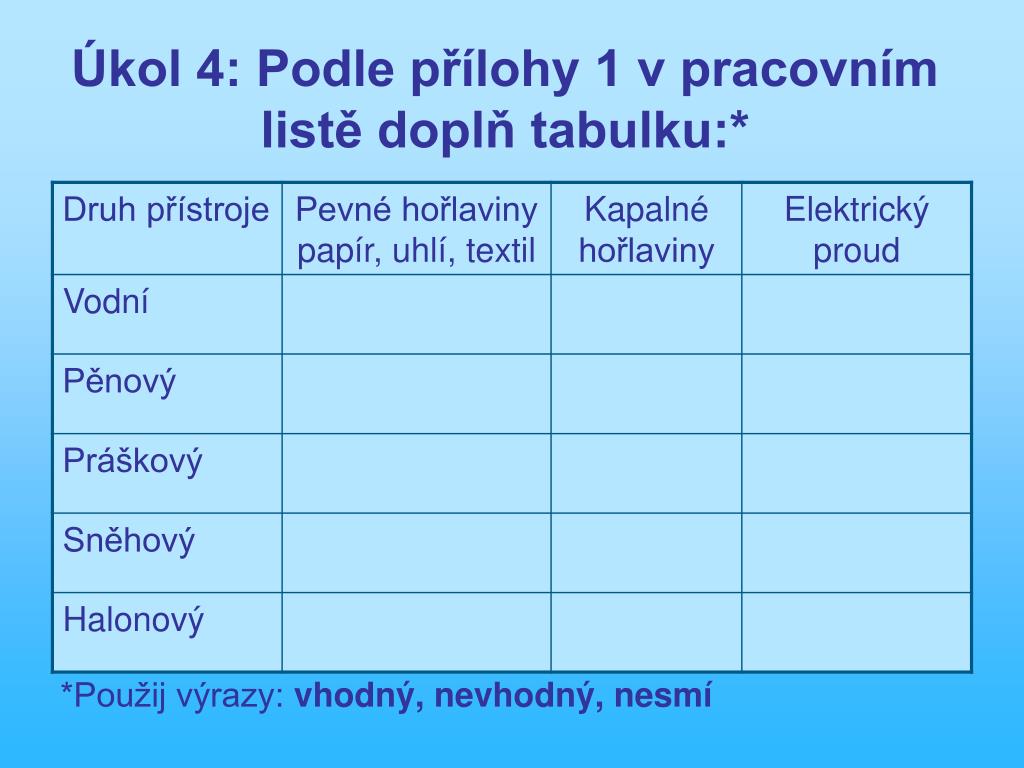 Úkol 4: Podle přílohy 1 v pracovním listě doplň tabulku:*

| Druh přístroje | Pevné hořlaviny papír, uhlí, textil | Kapalné hořlaviny | Elektrický proud |
|---|---|---|---|
| Vodní | | | |
| Pěnový | | | |
| Práškový | | | |
| Sněhový | | | |
| Halonový | | | |

*Použij výrazy: vhodný, nevhodný, nesmí